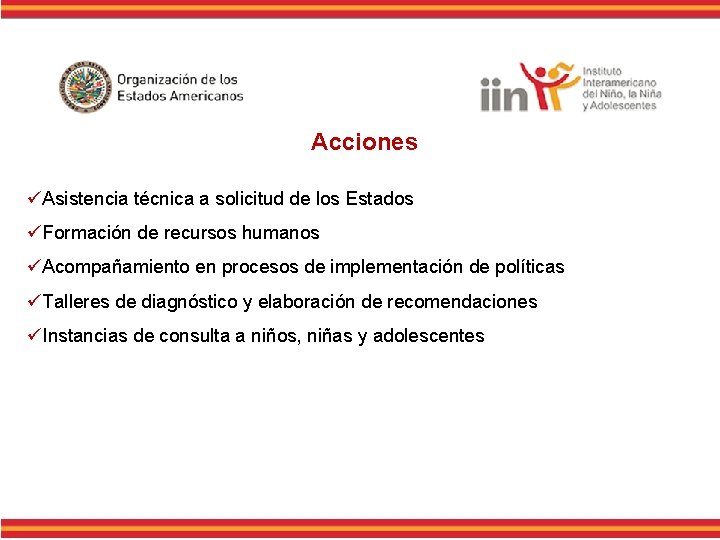 Organización de los Estados Americanos

iin Instituto Interamericano del Niño, la Niña y Adolescentes

Acciones

✓Asistencia técnica a solicitud de los Estados

✓Formación de recursos humanos

✓Acompañamiento en procesos de implementación de políticas

✓Talleres de diagnóstico y elaboración de recomendaciones

✓Instancias de consulta a niños, niñas y adolescentes